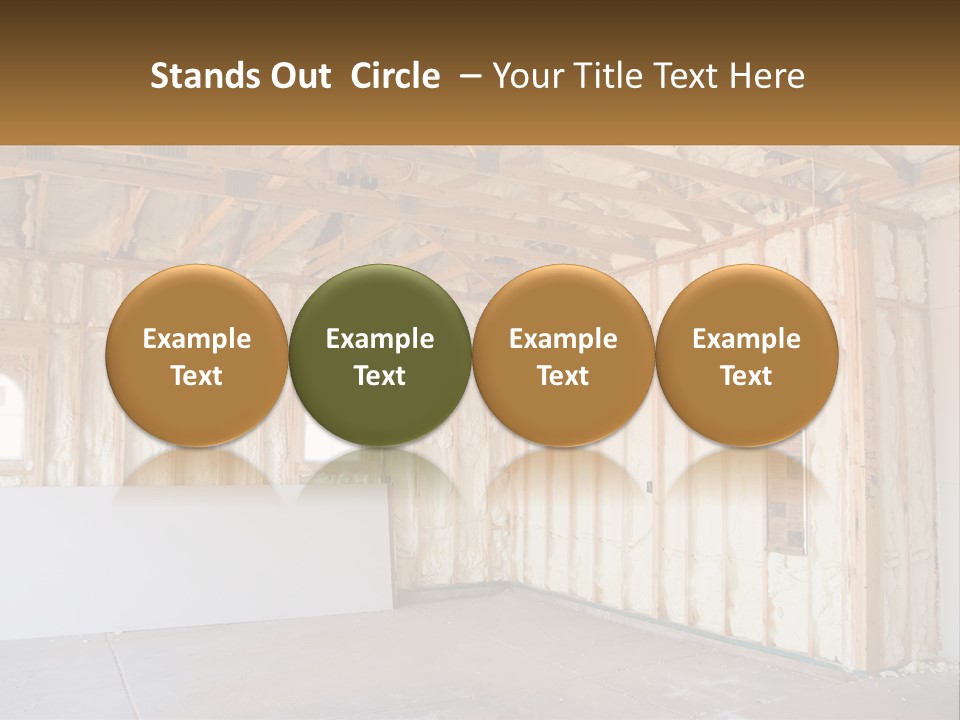 Stands Out Circle – Your Title Text Here

Example Text

Example Text

Example Text

Example Text